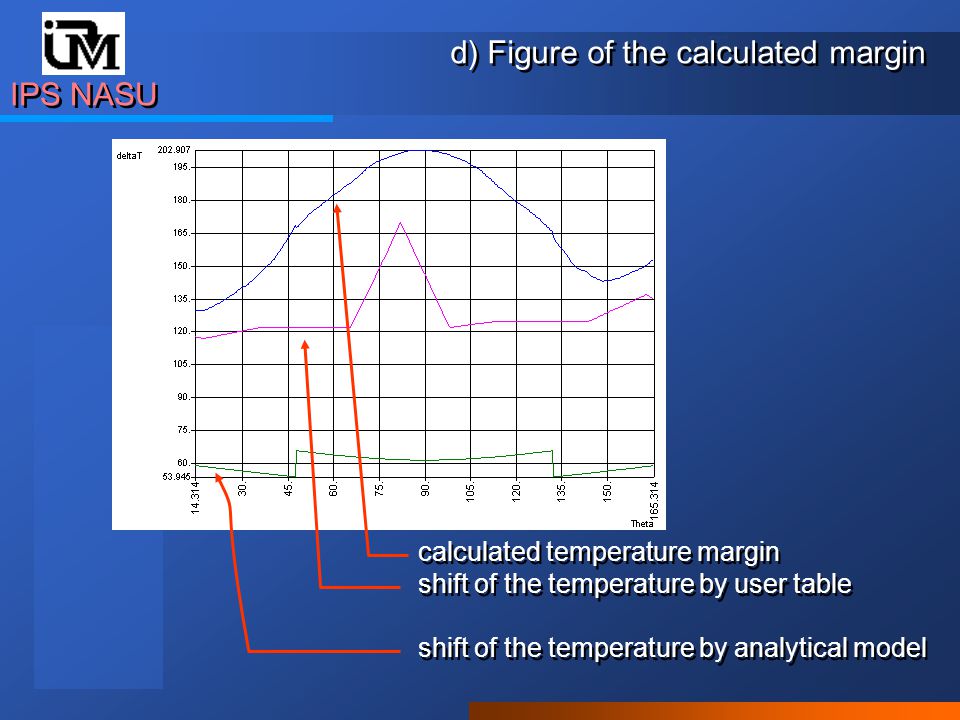 IPS NASU

d) Figure of the calculated margin

deltaT
202.907
195.
180.
165.
150.
135.
120.
105.
90.
75.
60.
53.945
14.314
30.
45.
60.
75.
90.
105.
120.
135.
150.
165.314
Theta

calculated temperature margin
shift of the temperature by user table

shift of the temperature by analytical model